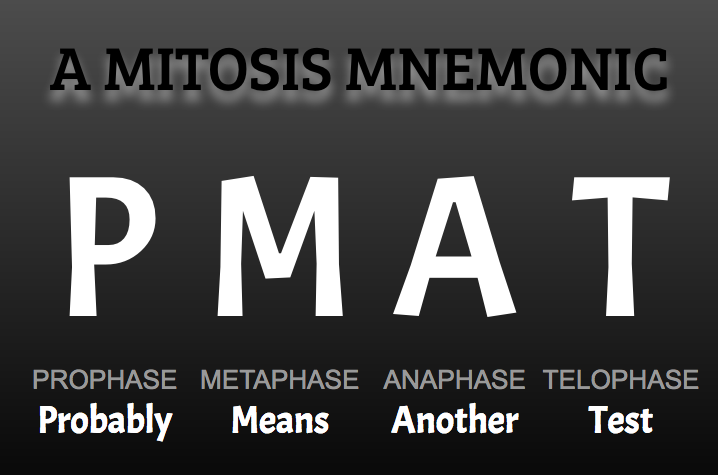 A MITOSIS MNEMONIC

P M A T

PROPHASE METAPHASE ANAPHASE TELOPHASE

Probably Means Another Test